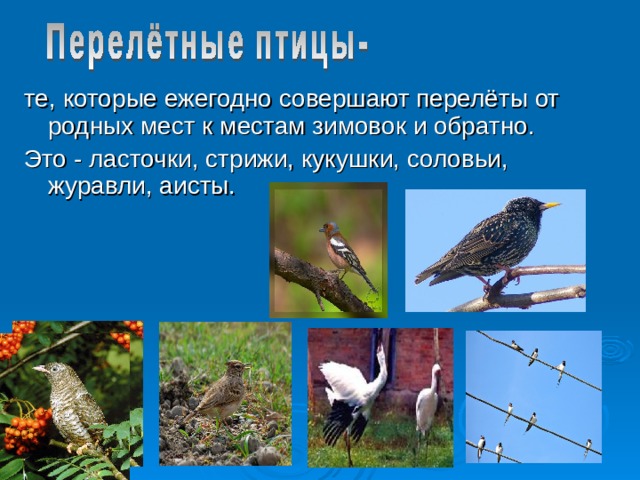 Перелётные птицы-

те, которые ежегодно совершают перелёты от родных мест к местам зимовок и обратно.

Это - ласточки, стрижи, кукушки, соловьи, журавли, аисты.